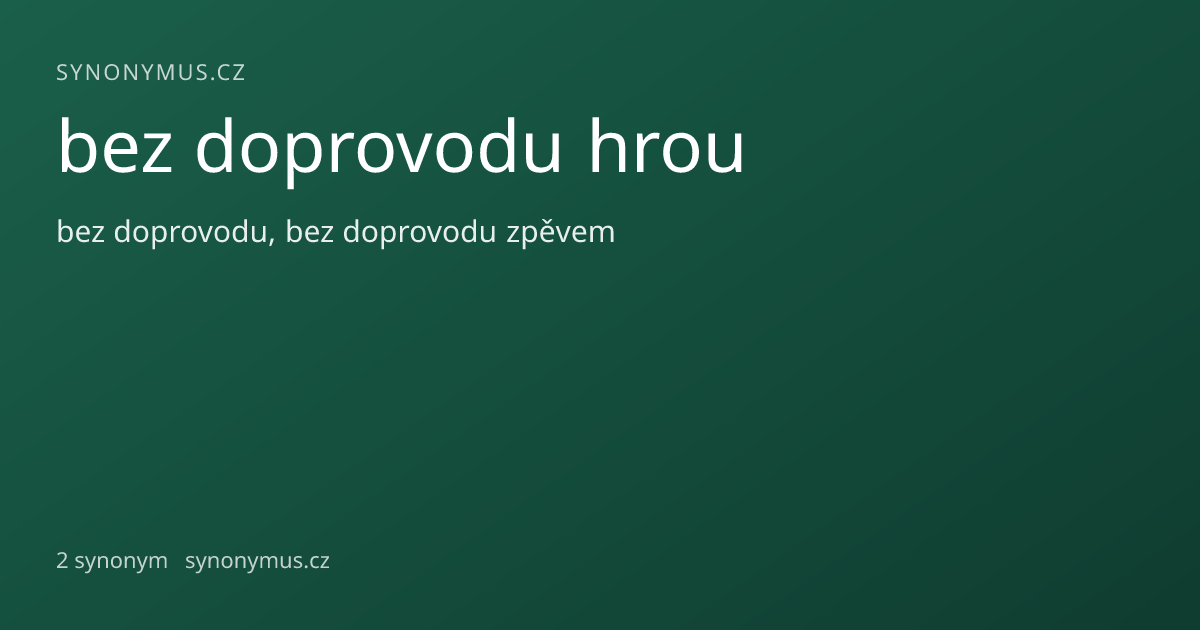 SYNONYMUS.CZ

bez doprovodu hrou

bez doprovodu, bez doprovodu zpěvem

2 synonym synonymus.cz